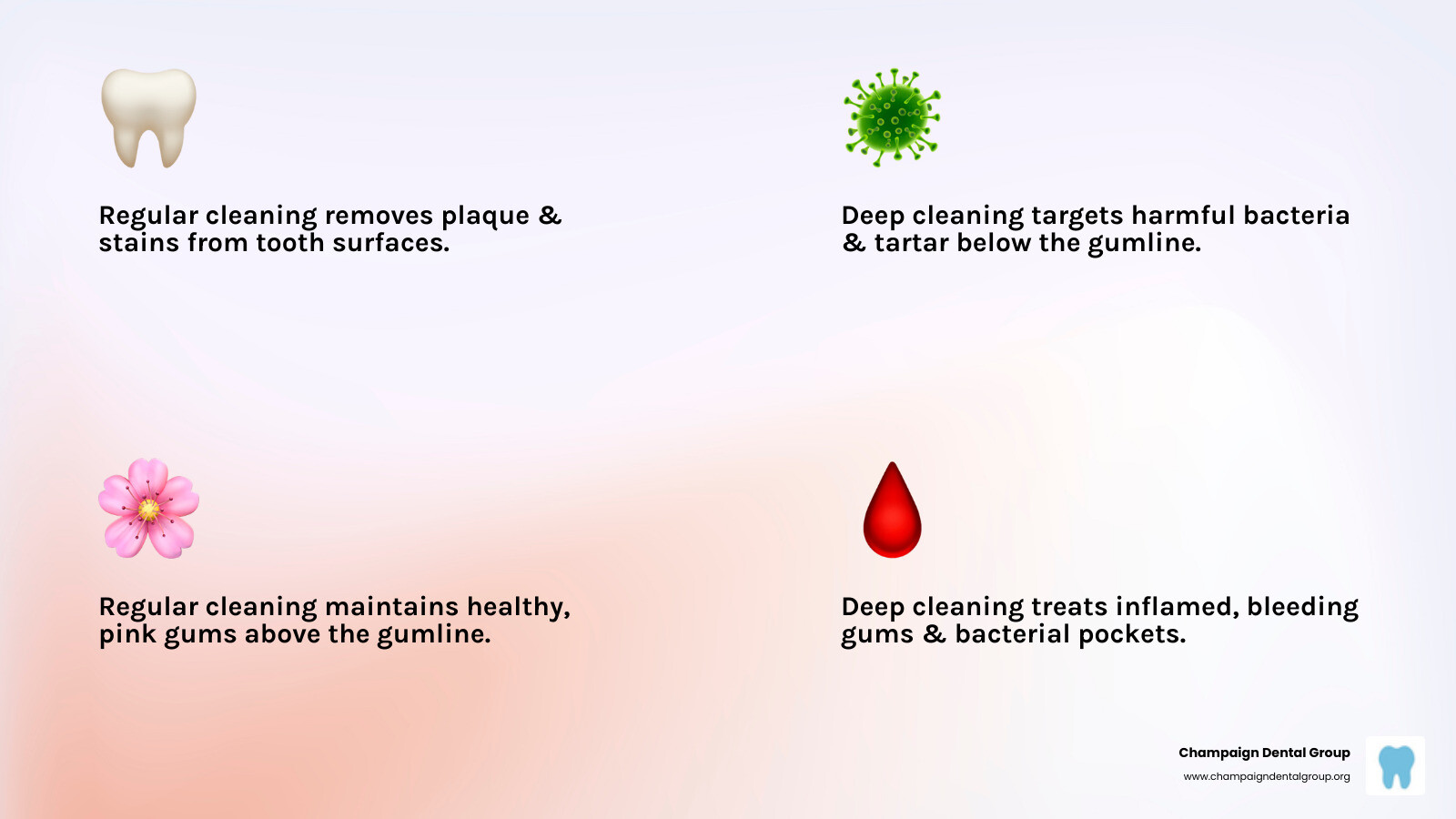 Regular cleaning removes plaque & stains from tooth surfaces.

Deep cleaning targets harmful bacteria & tartar below the gumline.

Regular cleaning maintains healthy, pink gums above the gumline.

Deep cleaning treats inflamed, bleeding gums & bacterial pockets.

Champaign Dental Group
www.champaigndentalgroup.org